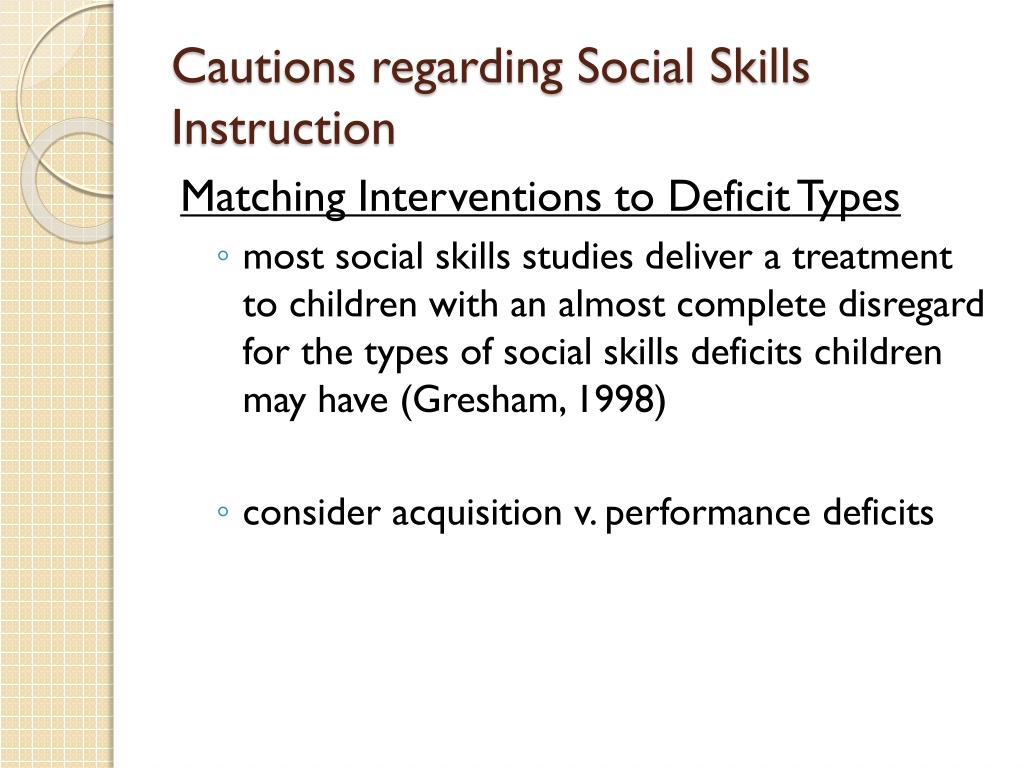 Cautions regarding Social Skills Instruction

Matching Interventions to Deficit Types

◦ most social skills studies deliver a treatment to children with an almost complete disregard for the types of social skills deficits children may have (Gresham, 1998)

◦ consider acquisition v. performance deficits